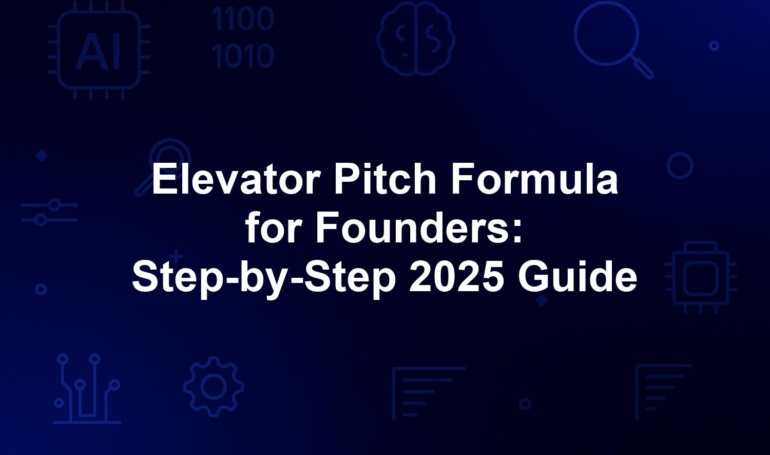 AI

1100
1010

Elevator Pitch Formula for Founders: Step-by-Step 2025 Guide